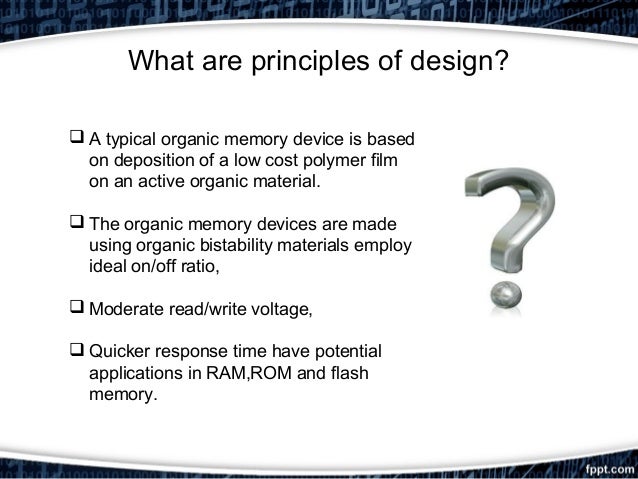 What are principles of design?

❑ A typical organic memory device is based on deposition of a low cost polymer film on an active organic material.

❑ The organic memory devices are made using organic bistability materials employ ideal on/off ratio,

❑ Moderate read/write voltage,

❑ Quicker response time have potential applications in RAM,ROM and flash memory.

fppt.com